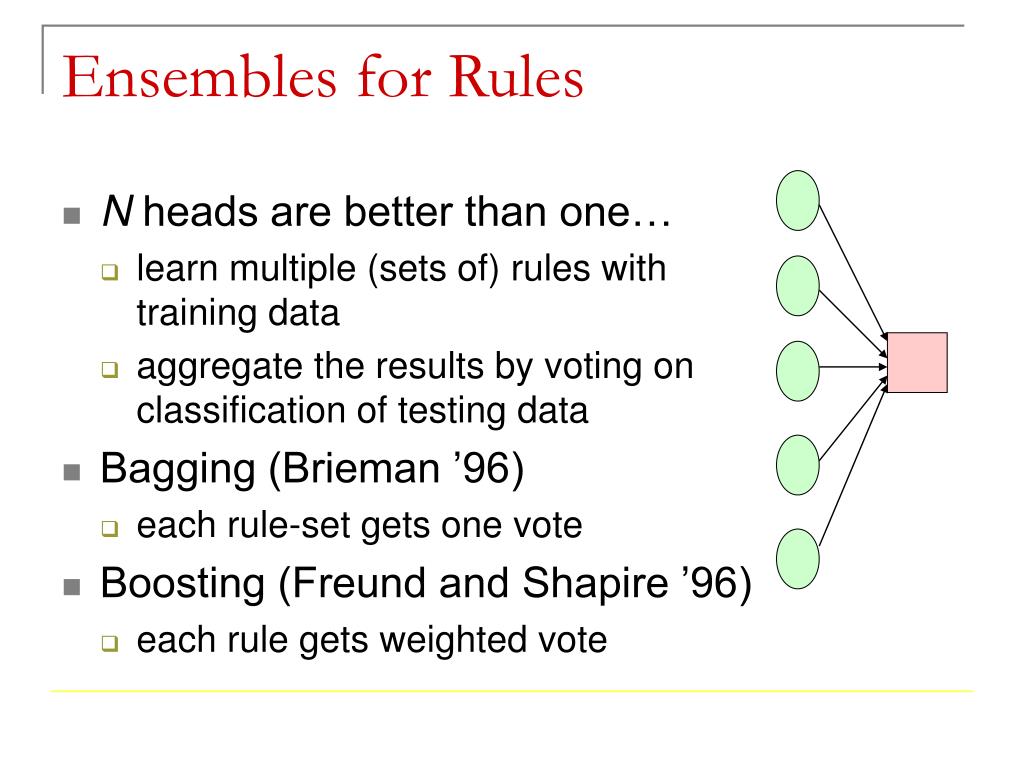 Ensembles for Rules

N heads are better than one…

learn multiple (sets of) rules with training data

aggregate the results by voting on classification of testing data

Bagging (Brieman ’96)

each rule-set gets one vote

Boosting (Freund and Shapire ’96)

each rule gets weighted vote